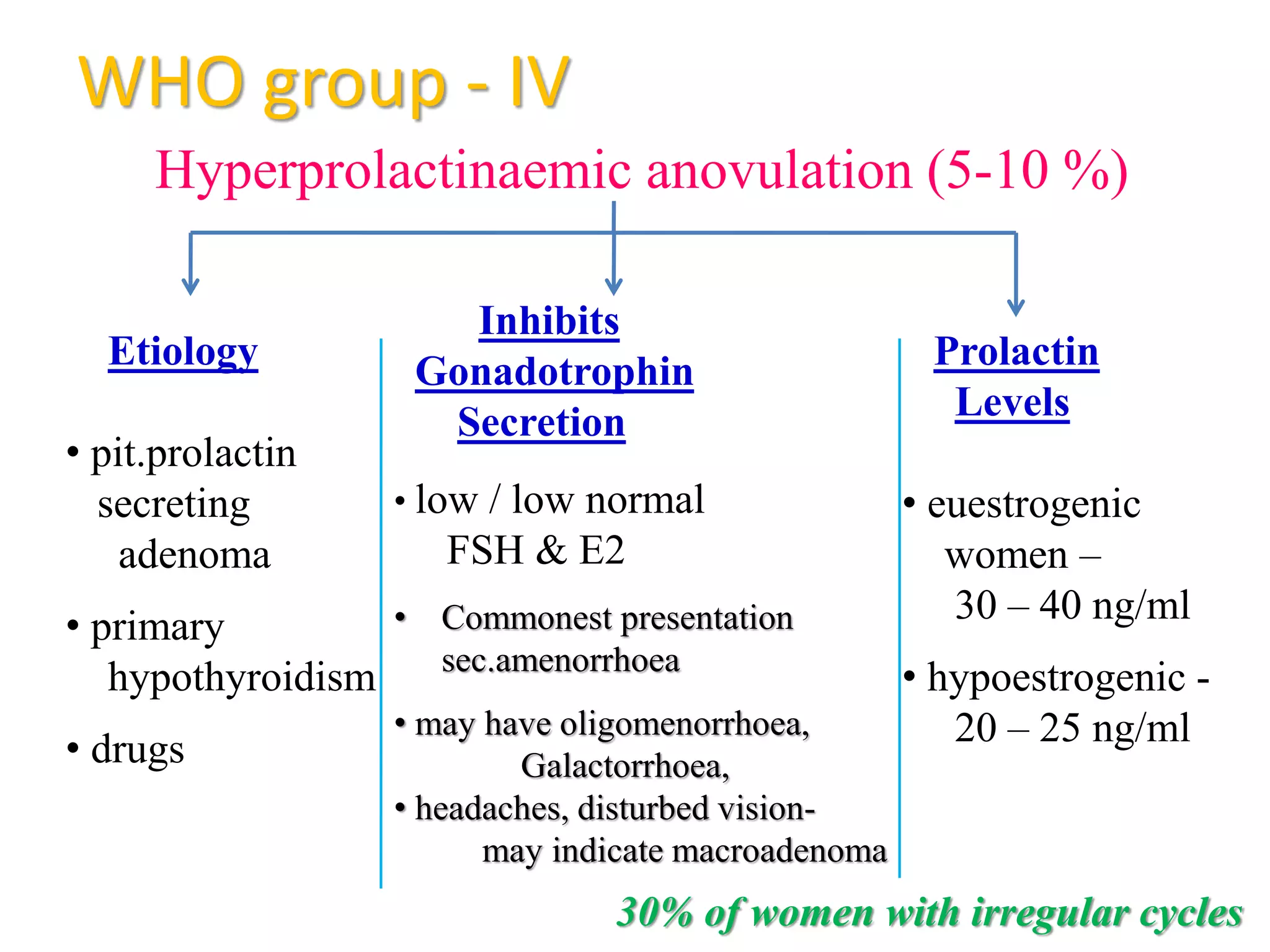 WHO group - IV

Hyperprolactinaemic anovulation (5-10 %)

Etiology

• pit.prolactin secreting adenoma

• primary hypothyroidism

• drugs

Inhibits Gonadotrophin Secretion

• low / low normal FSH & E2

• Commonest presentation sec.amenorrhoea

• may have oligomenorrhoea, Galactorrhoea,

• headaches, disturbed vision- may indicate macroadenoma

Prolactin Levels

• euestrogenic women – 30 – 40 ng/ml

• hypoestrogenic - 20 – 25 ng/ml

30% of women with irregular cycles